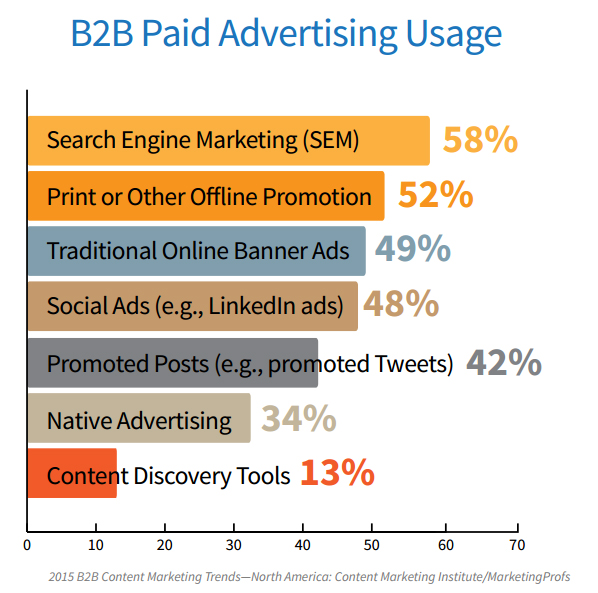 B2B Paid Advertising Usage

Search Engine Marketing (SEM) 58%
Print or Other Offline Promotion 52%
Traditional Online Banner Ads 49%
Social Ads (e.g., LinkedIn ads) 48%
Promoted Posts (e.g., promoted Tweets) 42%
Native Advertising 34%
Content Discovery Tools 13%

0 10 20 30 40 50 60 70

2015 B2B Content Marketing Trends—North America: Content Marketing Institute/MarketingProfs